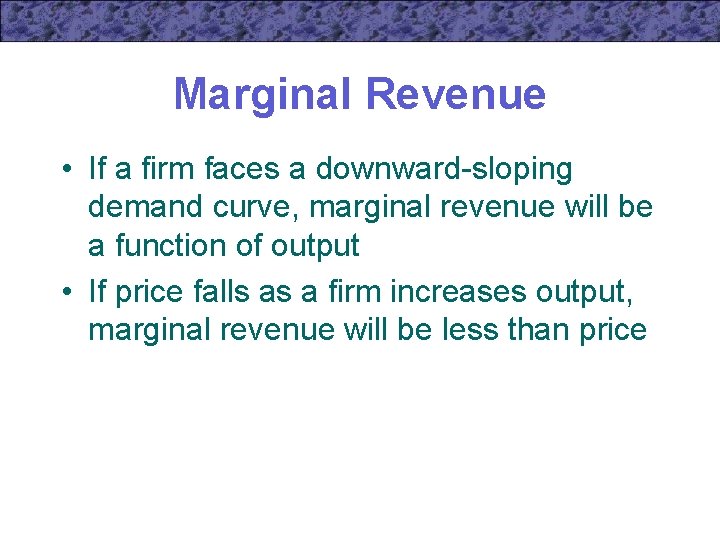 Marginal Revenue

• If a firm faces a downward-sloping demand curve, marginal revenue will be a function of output

• If price falls as a firm increases output, marginal revenue will be less than price